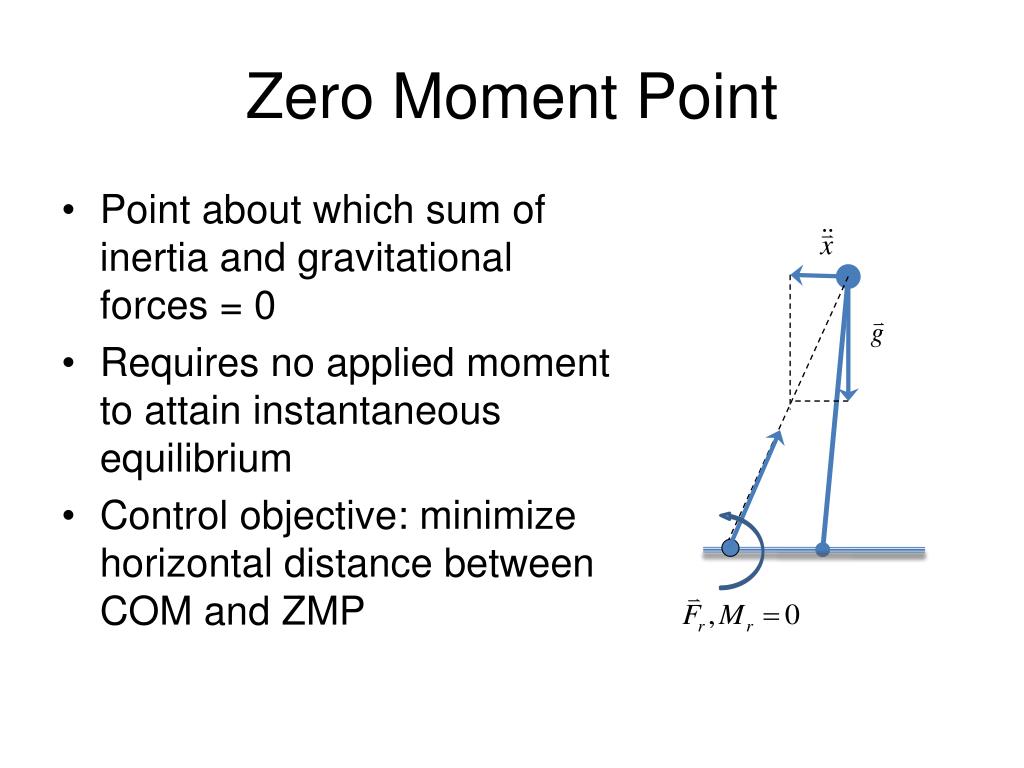 Zero Moment Point

• Point about which sum of inertia and gravitational forces = 0
• Requires no applied moment to attain instantaneous equilibrium
• Control objective: minimize horizontal distance between COM and ZMP

$\ddot{\vec{x}}$

$\vec{g}$

$\vec{F}_r, M_r = 0$